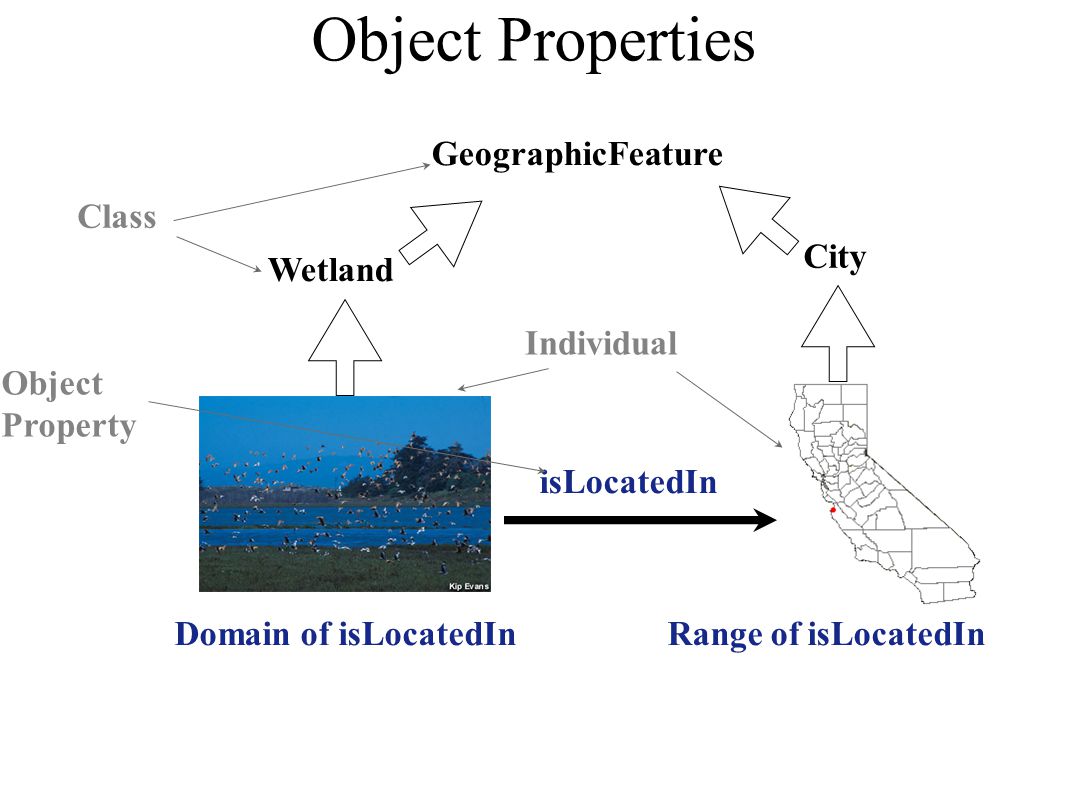 Object Properties

GeographicFeature

Class

Wetland

City

Individual

Object Property

isLocatedIn

Kip Evans

Domain of isLocatedIn

Range of isLocatedIn